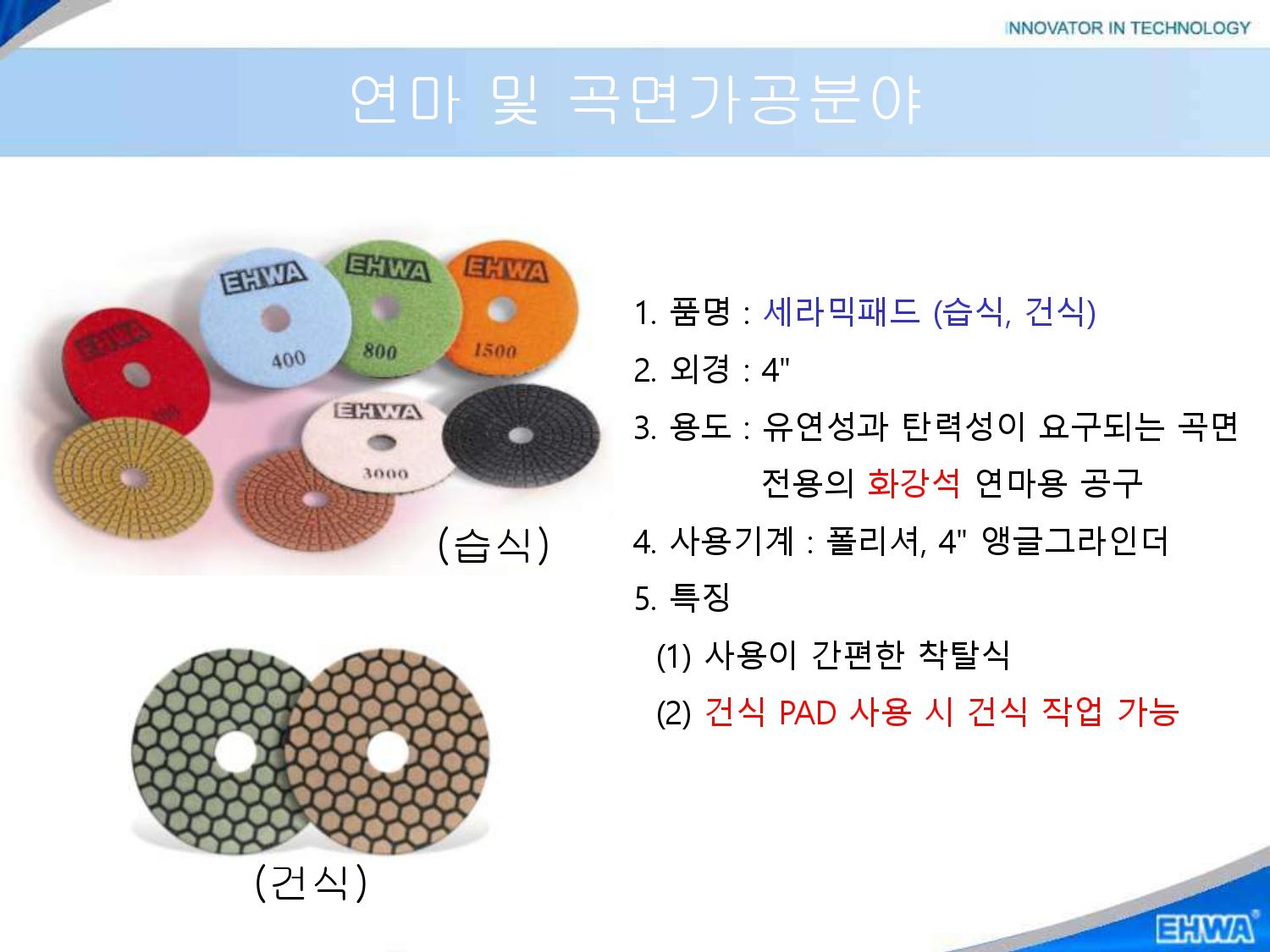 INNOVATOR IN TECHNOLOGY

연마 및 곡면가공분야

EHWA
EHWA
400
EHWA
800
EHWA
1500
EHWA
3000

(습식)

(건식)

1. 품명 : 세라믹패드 (습식, 건식)

2. 외경 : 4"

3. 용도 : 유연성과 탄력성이 요구되는 곡면 전용의 화강석 연마용 공구

4. 사용기계 : 폴리셔, 4" 앵글그라인더

5. 특징

(1) 사용이 간편한 착탈식

(2) 건식 PAD 사용 시 건식 작업 가능

EHWA